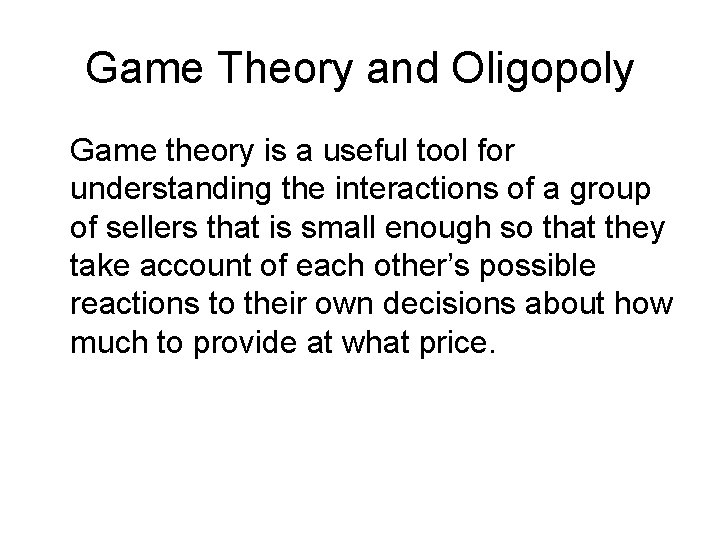 Game Theory and Oligopoly

Game theory is a useful tool for understanding the interactions of a group of sellers that is small enough so that they take account of each other’s possible reactions to their own decisions about how much to provide at what price.